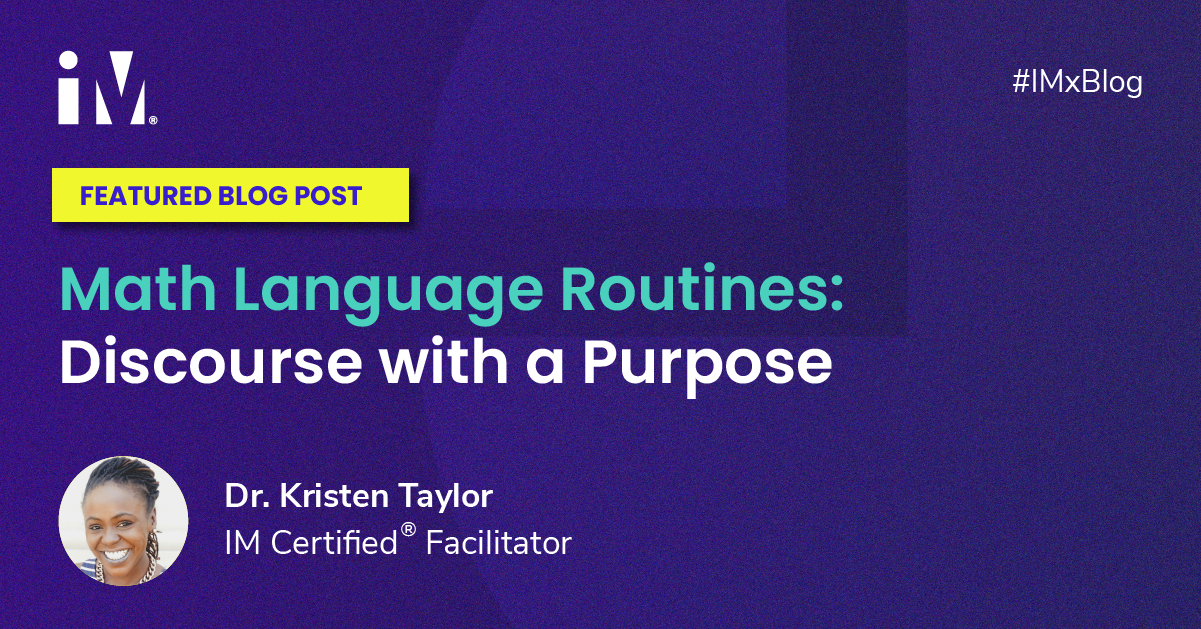 iM®

#IMxBlog

FEATURED BLOG POST

Math Language Routines: Discourse with a Purpose

Dr. Kristen Taylor
IM Certified® Facilitator